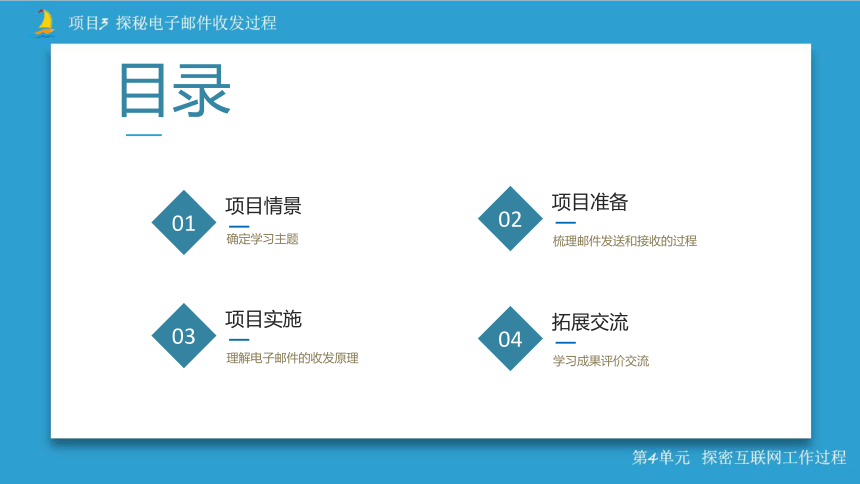 项目3 探秘电子邮件收发过程

目录

01
项目情景
确定学习主题

02
项目准备
梳理邮件发送和接收的过程

03
项目实施
理解电子邮件的收发原理

04
拓展交流
学习成果评价交流

第4单元 探密互联网工作过程